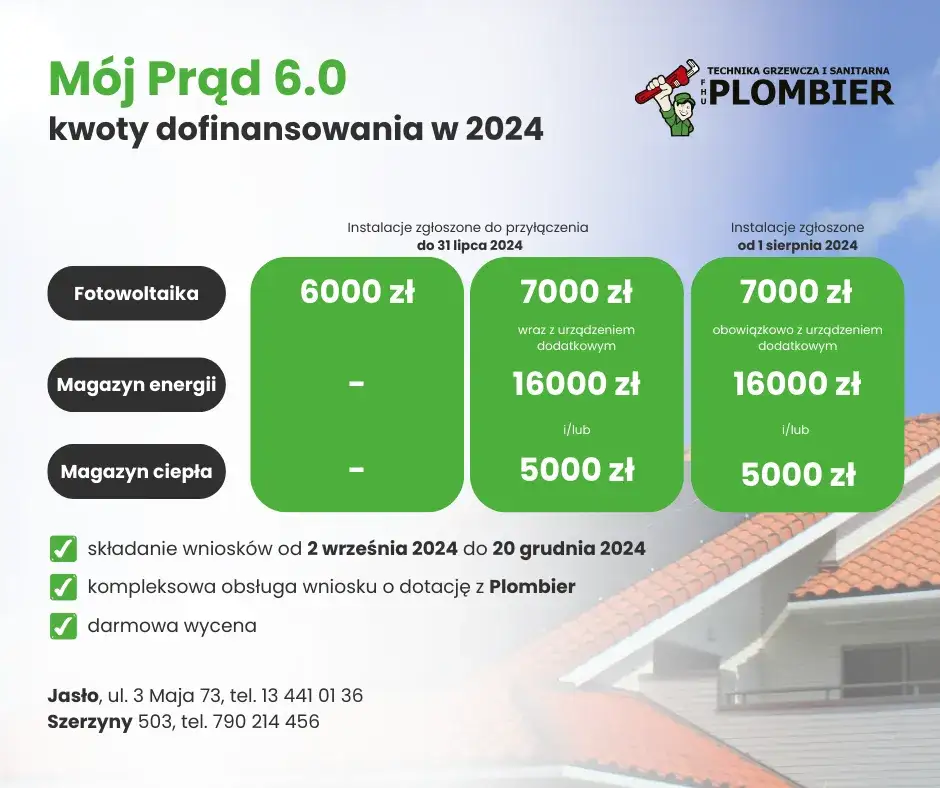 Mój Prąd 6.0
kwoty dofinansowania w 2024

TECHNIKA GRZEWCZA I SANITARNA
FHU PLOMBIER

| | Instalacje zgłoszone do przyłączenia **do 31 lipca 2024** | | Instalacje zgłoszone **od 1 sierpnia 2024** |
|---|---|---|---|
| Fotowoltaika | 6000 zł | 7000 zł wraz z urządzeniem dodatkowym | 7000 zł obowiązkowo z urządzeniem dodatkowym |
| Magazyn energii | - | 16000 zł i/lub | 16000 zł i/lub |
| Magazyn ciepła | - | 5000 zł | 5000 zł |

składanie wniosków od **2 września 2024** do **20 grudnia 2024**
kompleksowa obsługa wniosku o dotację z **Plombier**
darmowa wycena

**Jasło**, ul. 3 Maja 73, tel. 13 441 01 36
**Szerzyny** 503, tel. 790 214 456